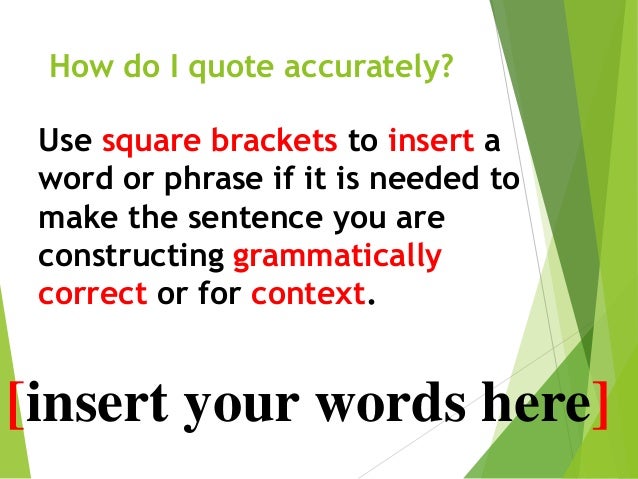 How do I quote accurately?

Use square brackets to insert a word or phrase if it is needed to make the sentence you are constructing grammatically correct or for context.

[insert your words here]